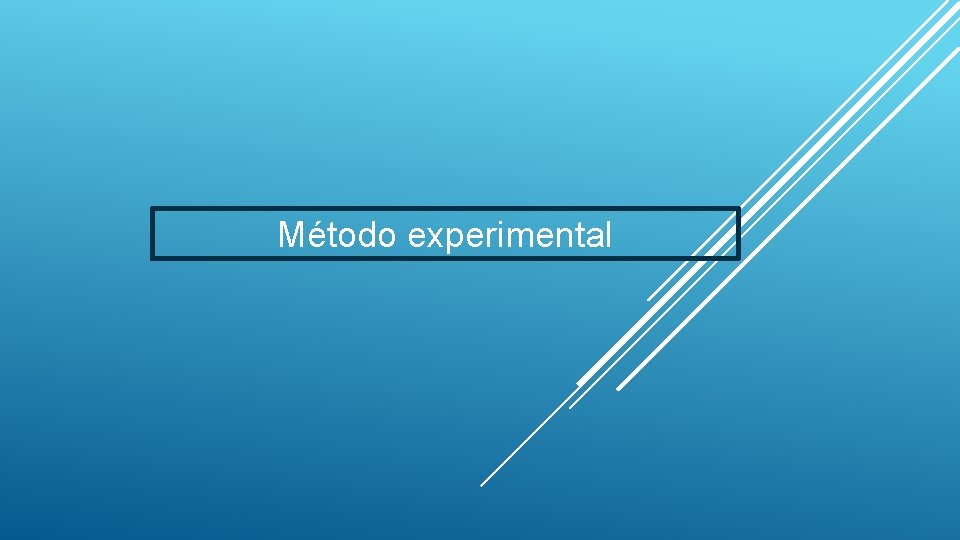 Método experimental